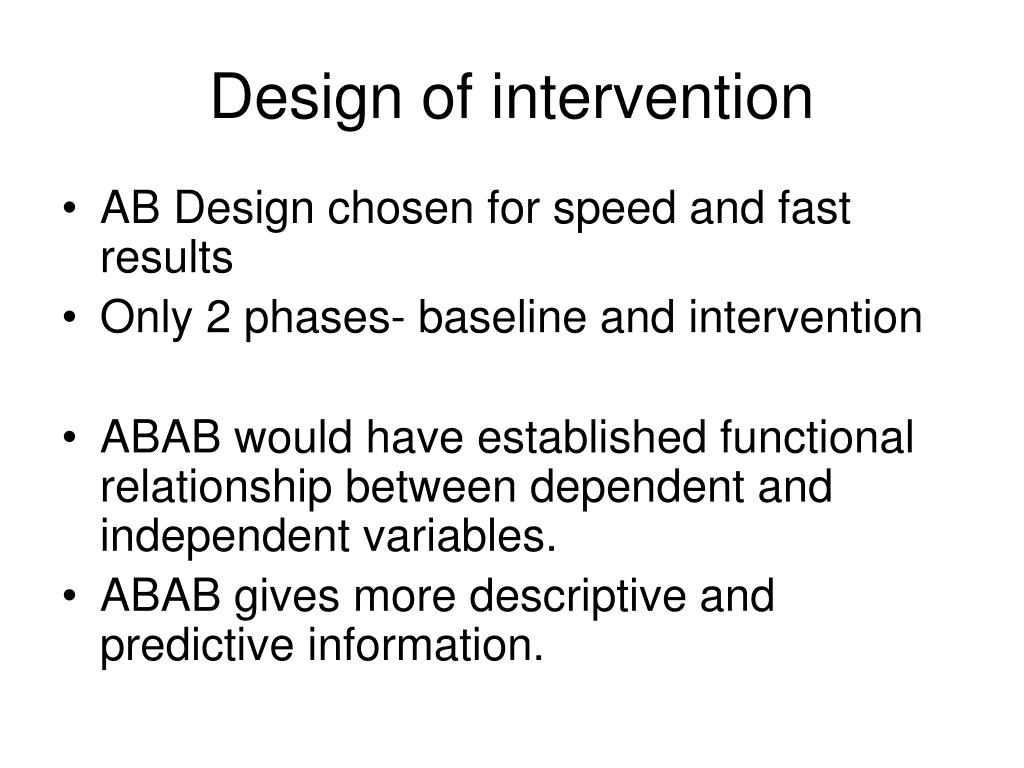 Design of intervention

• AB Design chosen for speed and fast results
• Only 2 phases- baseline and intervention

• ABAB would have established functional relationship between dependent and independent variables.
• ABAB gives more descriptive and predictive information.